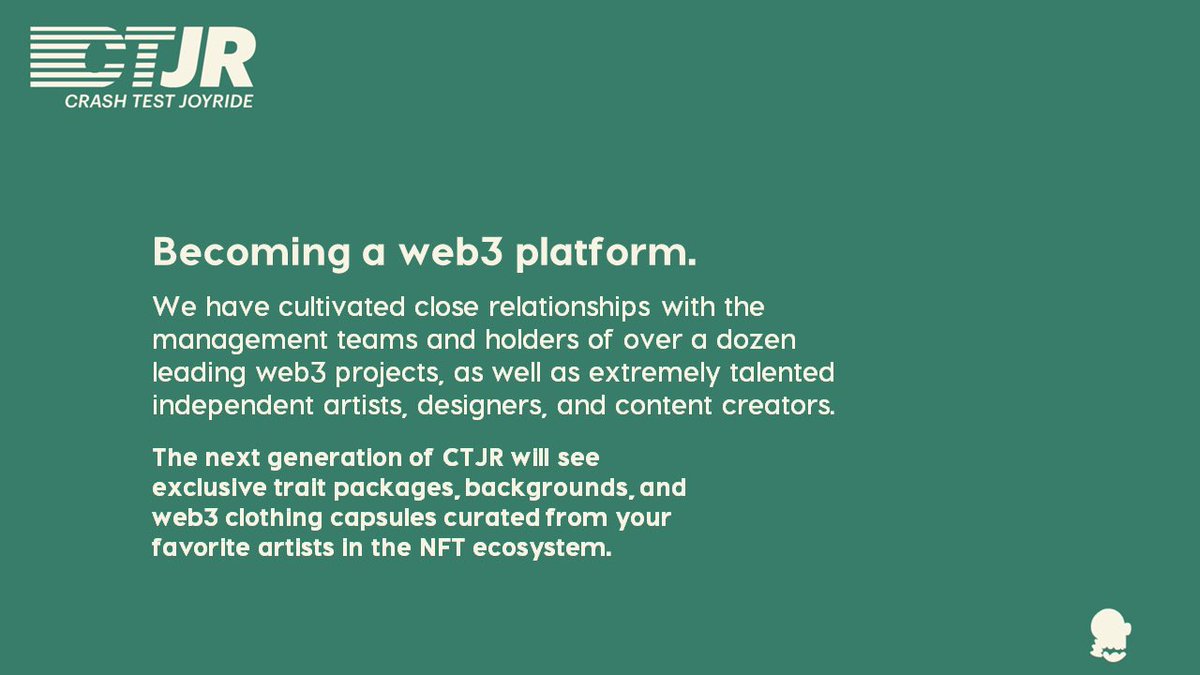 CTJR
CRASH TEST JOYRIDE

Becoming a web3 platform.

We have cultivated close relationships with the management teams and holders of over a dozen leading web3 projects, as well as extremely talented independent artists, designers, and content creators.

The next generation of CTJR will see exclusive trait packages, backgrounds, and web3 clothing capsules curated from your favorite artists in the NFT ecosystem.